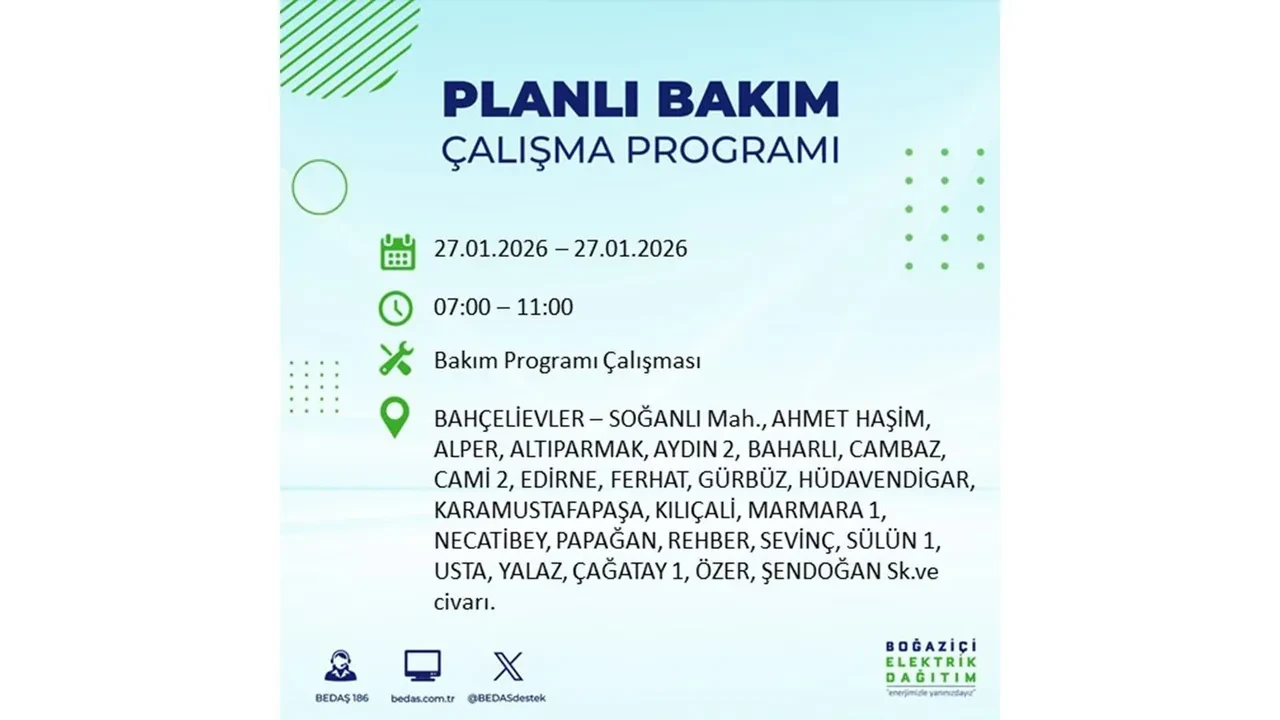 PLANLI BAKIM
ÇALIŞMA PROGRAMI

27.01.2026 – 27.01.2026

07:00 – 11:00

Bakım Programı Çalışması

BAHÇELİEVLER – SOĞANLI Mah., AHMET HAŞİM, ALPER, ALTIPARMAK, AYDIN 2, BAHARLI, CAMBAZ, CAMİ 2, EDİRNE, FERHAT, GÜRBÜZ, HÜDAVENDİGAR, KARAMUSTAFAPAŞA, KILIÇALİ, MARMARA 1, NECATİBEY, PAPAĞAN, REHBER, SEVİNÇ, SÜLÜN 1, USTA, YALAZ, ÇAĞATAY 1, ÖZER, ŞENDOĞAN Sk.ve civarı.

BEDAŞ 186
bedas.com.tr
@BEDASdestek

BOĞAZİÇİ
ELEKTRİK
DAĞITIM
"enerjimizle yanınızdayız"